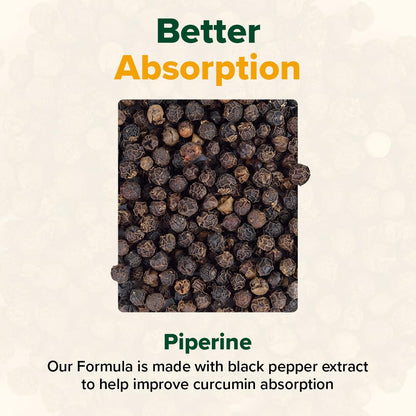 Better
Absorption

Piperine
Our Formula is made with black pepper extract to help improve curcumin absorption